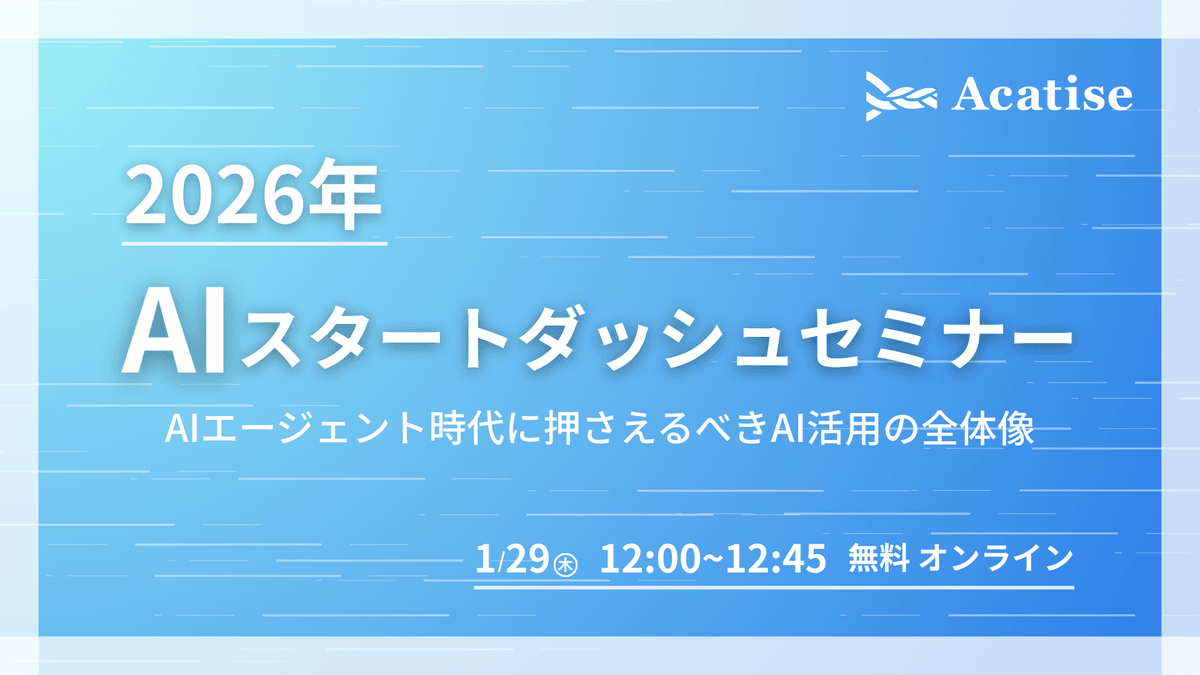 Acatise

2026年

AIスタートダッシュセミナー

AIエージェント時代に押さえるべきAI活用の全体像

1/29㊍ 12:00~12:45 無料 オンライン